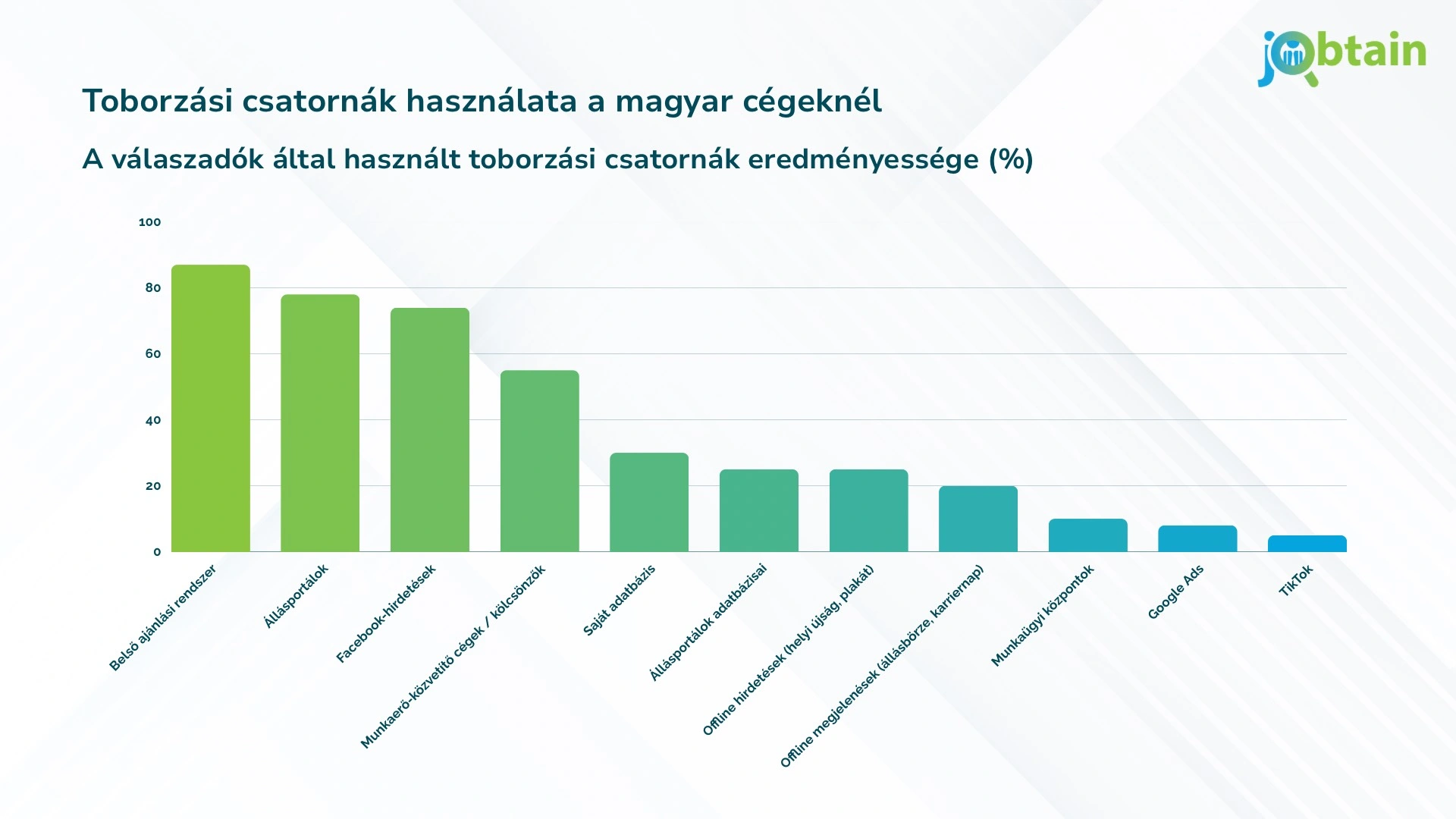 jobtain

Toborzási csatornák használata a magyar cégeknél

A válaszadók által használt toborzási csatornák eredményessége (%)

100
80
60
40
20
0

Belső ajánlási rendszer
Állásportálok
Facebook-hirdetések
Munkaerő-közvetítő cégek / kölcsönzők
Saját adatbázis
Állásportálok adatbázisai
Offline hirdetések (helyi újság, plakát)
Offline megjelenések (állásbörze, karriernap)
Munkaügyi központok
Google Ads
TikTok